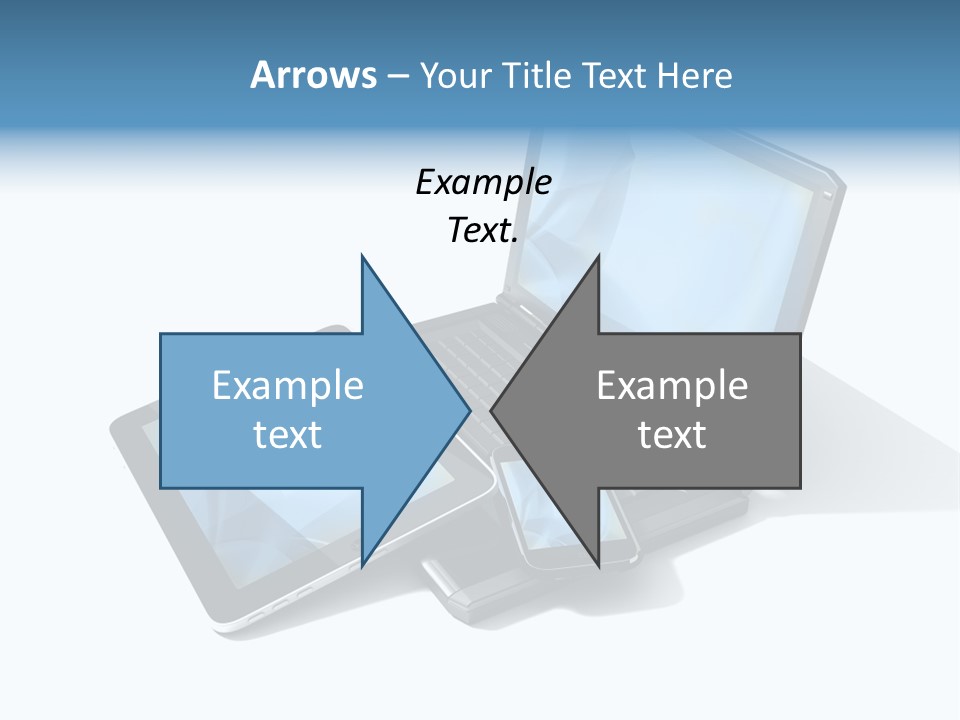 Arrows – Your Title Text Here

Example Text.

Example text

Example text